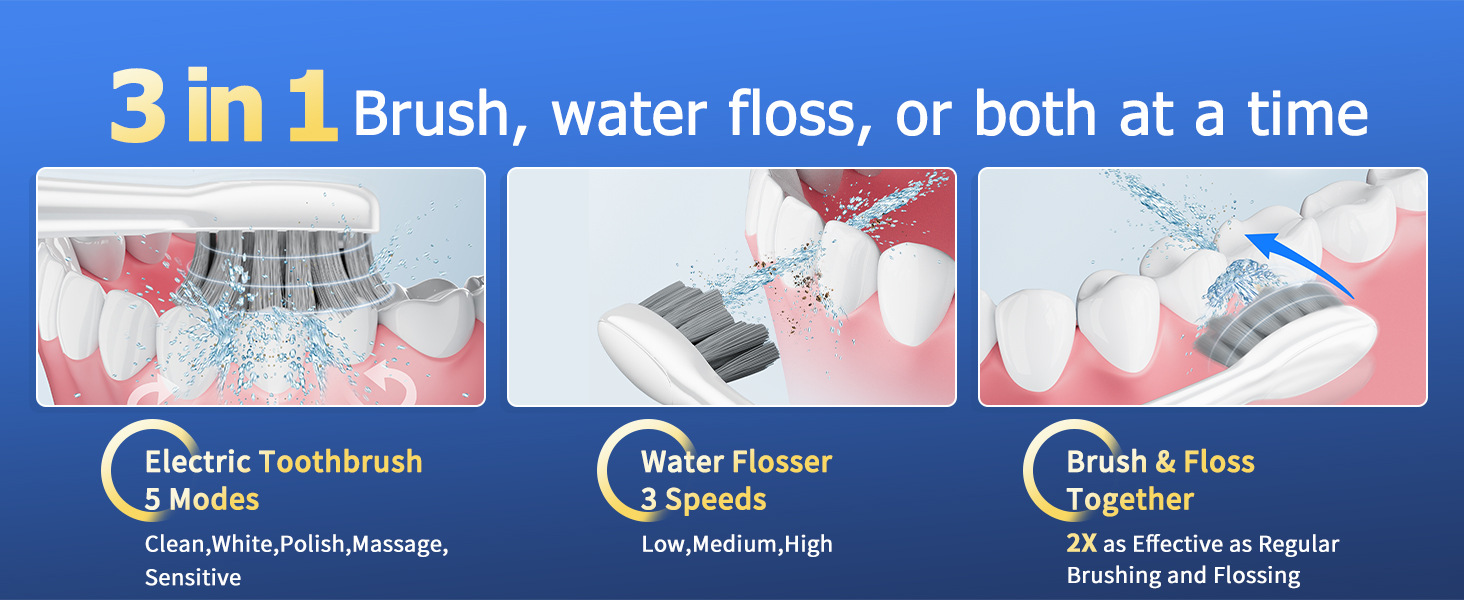 3 in 1 Brush, water floss, or both at a time

Electric Toothbrush
5 Modes

Clean,White,Polish,Massage, Sensitive

Water Flosser
3 Speeds

Low,Medium,High

Brush & Floss
Together

2X as Effective as Regular Brushing and Flossing